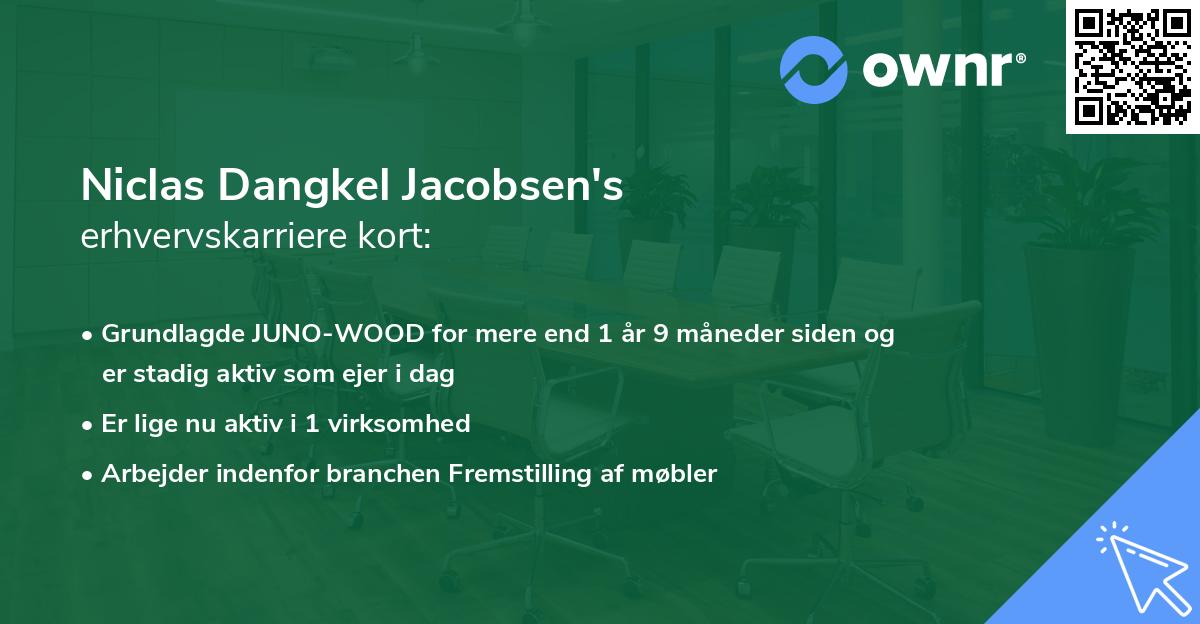 ownr®

Niclas Dangkel Jacobsen's
erhvervskarriere kort:

• Grundlagde JUNO-WOOD for mere end 1 år 9 måneder siden og er stadig aktiv som ejer i dag
• Er lige nu aktiv i 1 virksomhed
• Arbejder indenfor branchen Fremstilling af møbler